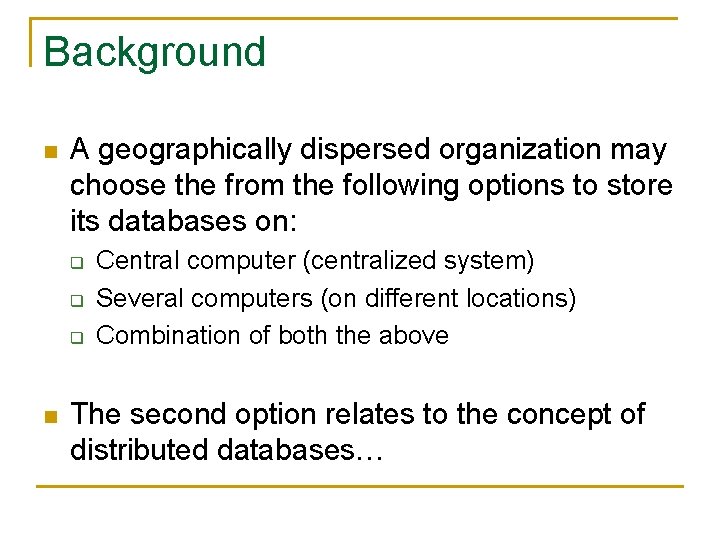 Background

A geographically dispersed organization may choose the from the following options to store its databases on:

Central computer (centralized system)

Several computers (on different locations)

Combination of both the above

The second option relates to the concept of distributed databases…